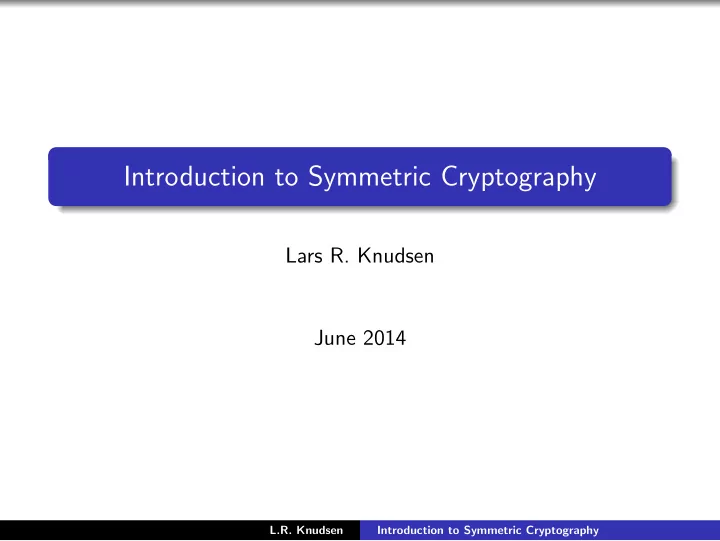 Introduction to Symmetric Cryptography

Lars R. Knudsen

June 2014

L.R. Knudsen Introduction to Symmetric Cryptography